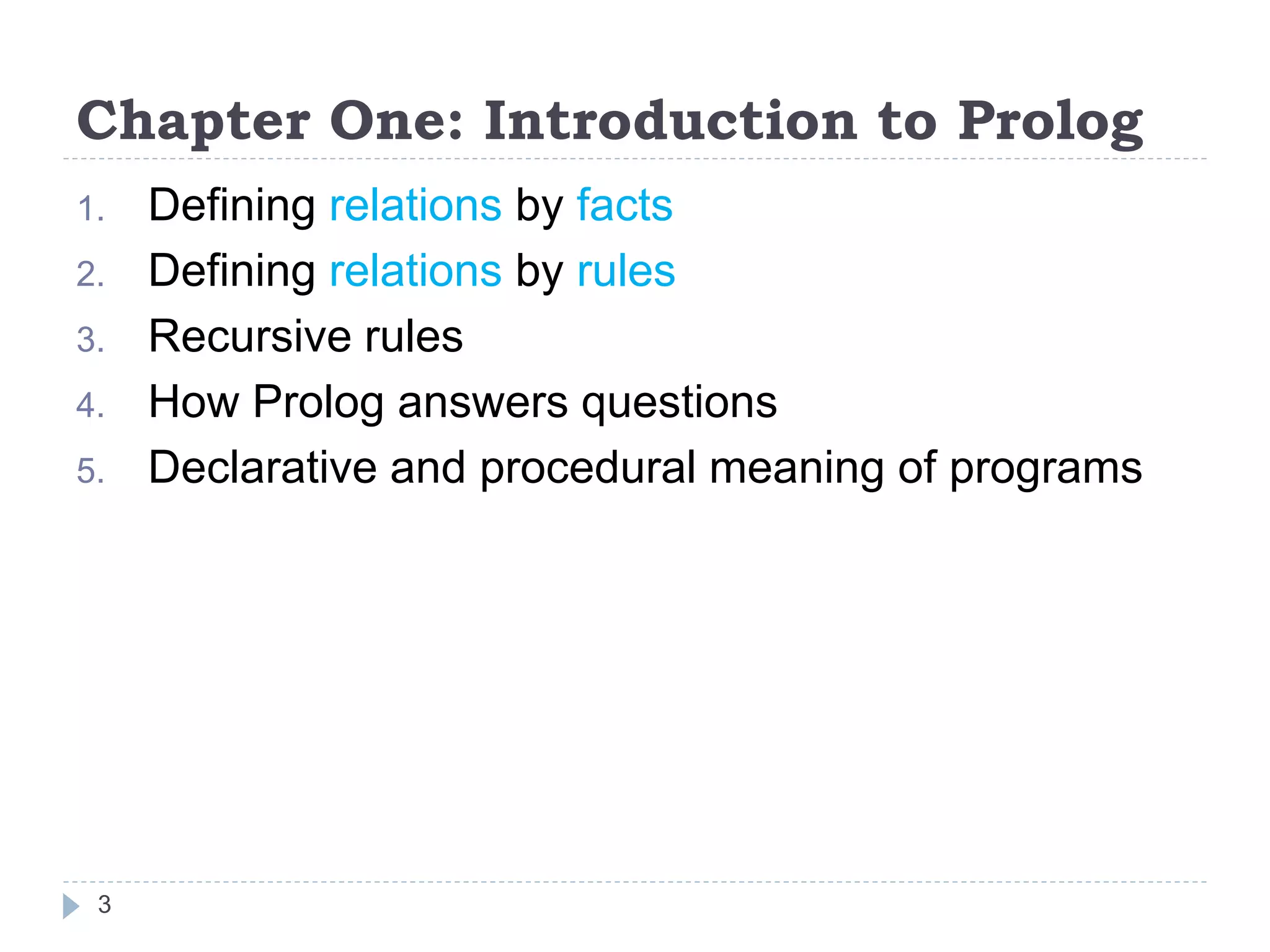 Chapter One: Introduction to Prolog

1. Defining relations by facts
2. Defining relations by rules
3. Recursive rules
4. How Prolog answers questions
5. Declarative and procedural meaning of programs

3